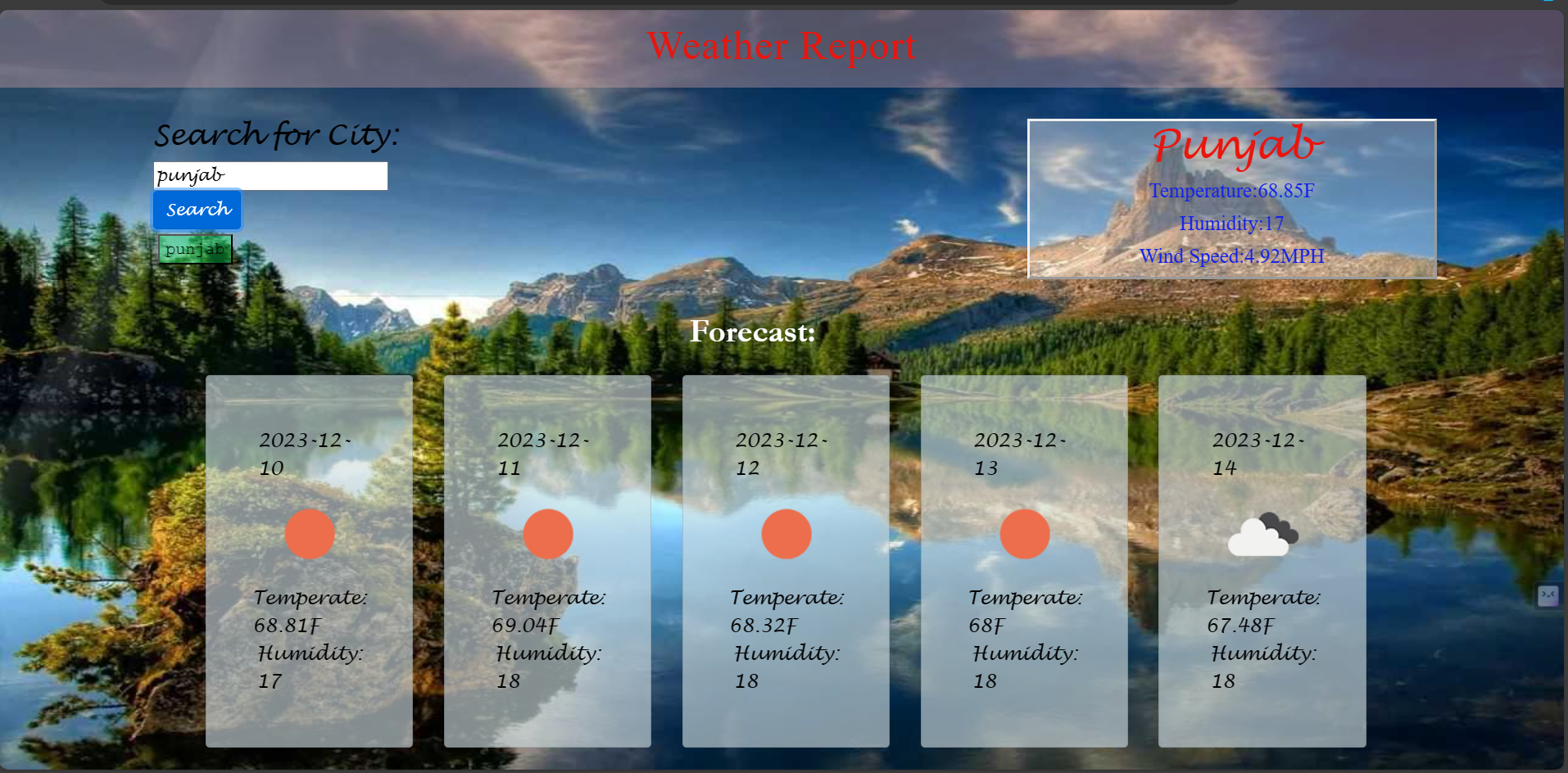 Weather Report

Search for City:

punjab

Search

punjab

Punjab

Temperature:68.85F

Humidity:17

Wind Speed:4.92MPH

Forecast:

2023-12-10

Temperate: 68.81F

Humidity: 17

2023-12-11

Temperate: 69.04F

Humidity: 18

2023-12-12

Temperate: 68.32F

Humidity: 18

2023-12-13

Temperate: 68F

Humidity: 18

2023-12-14

Temperate: 67.48F

Humidity: 18